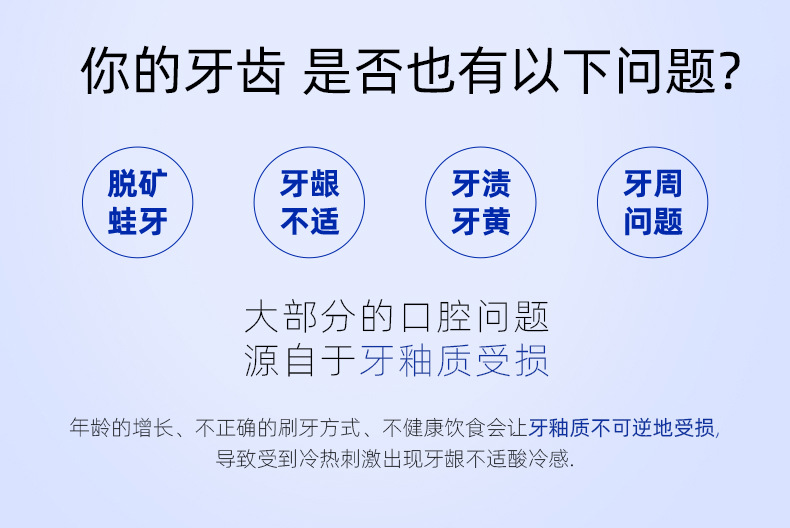 你的牙齿 是否也有以下问题?

脱矿蛀牙

牙龈不适

牙渍牙黄

牙周问题

大部分的口腔问题
源自于牙釉质受损

年龄的增长、不正确的刷牙方式、不健康饮食会让牙釉质不可逆地受损,
导致受到冷热刺激出现牙龈不适酸冷感.